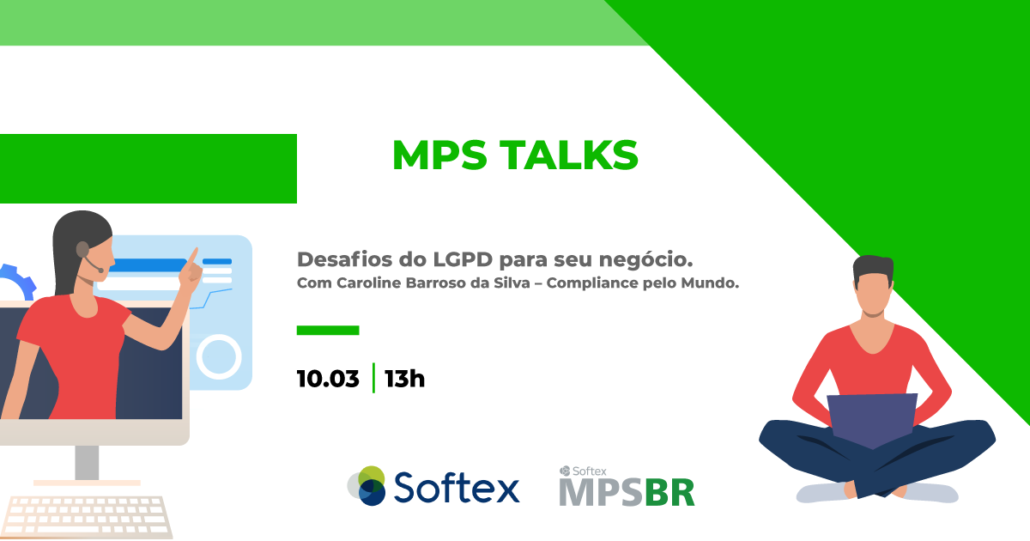 MPS TALKS

Desafios do LGPD para seu negócio.
Com Caroline Barroso da Silva – Compliance pelo Mundo.

10.03 | 13h

Softex

Softex
MPSBR